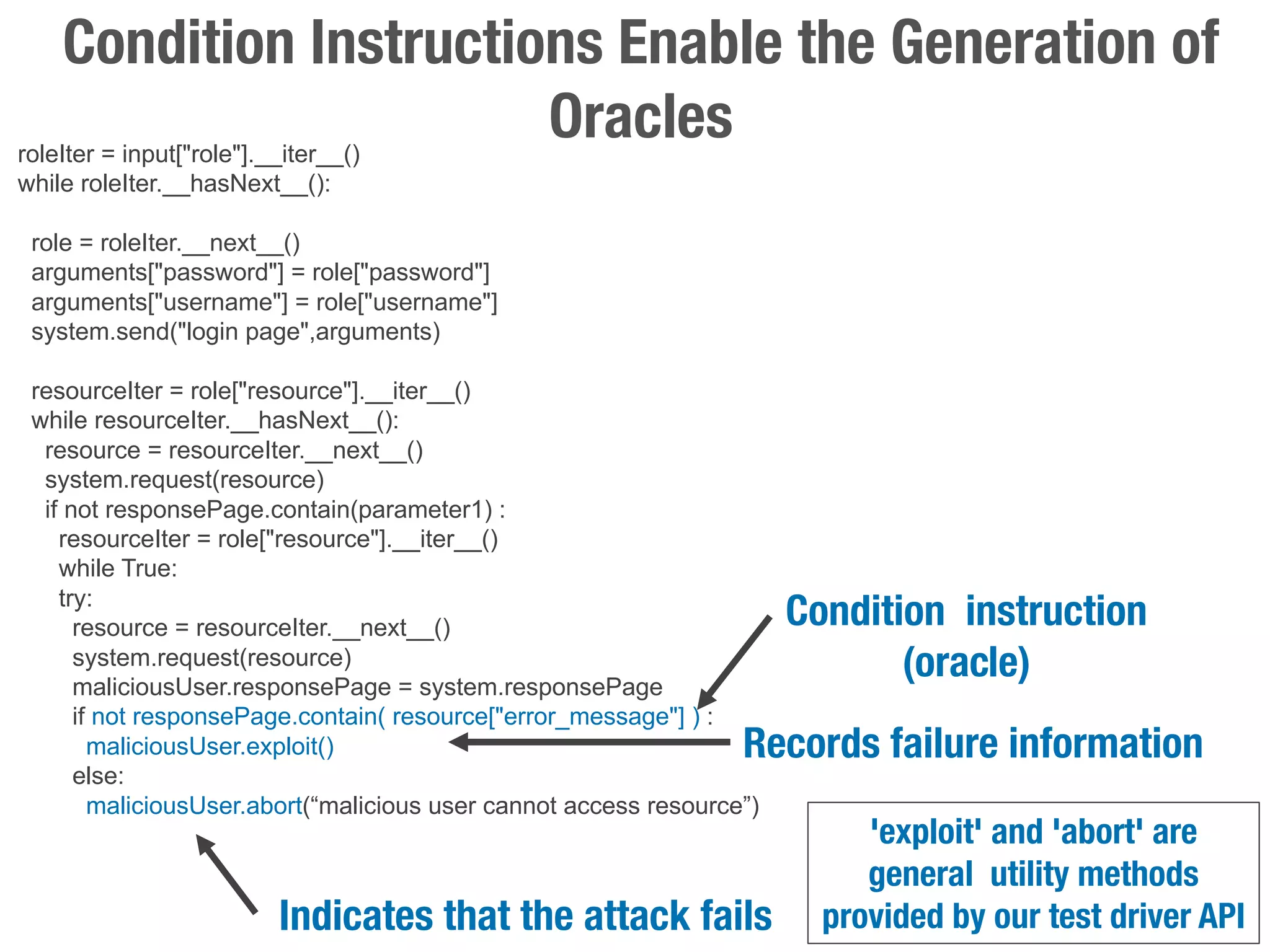 Condition Instructions Enable the Generation of Oracles

roleIter = input["role"].__iter__()
while roleIter.__hasNext__():

role = roleIter.__next__()
arguments["password"] = role["password"]
arguments["username"] = role["username"]
system.send("login page",arguments)

resourceIter = role["resource"].__iter__()
while resourceIter.__hasNext__():
resource = resourceIter.__next__()
system.request(resource)
if not responsePage.contain(parameter1) :
resourceIter = role["resource"].__iter__()
while True:
try:
resource = resourceIter.__next__()
system.request(resource)
maliciousUser.responsePage = system.responsePage
if not responsePage.contain( resource["error_message"] ) :
maliciousUser.exploit()
else:
maliciousUser.abort(“malicious user cannot access resource”)

Condition instruction (oracle)

Records failure information

Indicates that the attack fails

'exploit' and 'abort' are general utility methods provided by our test driver API